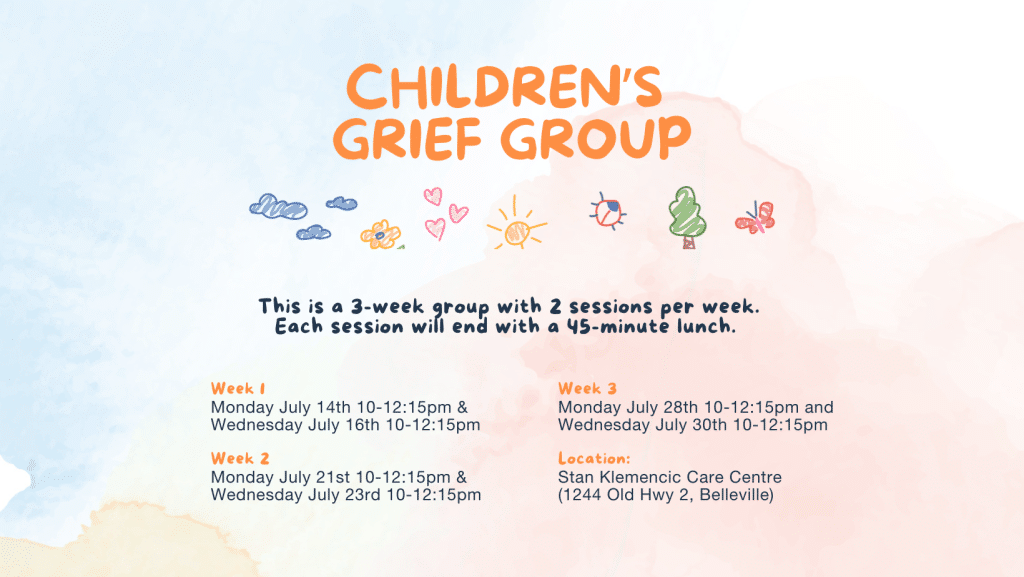 CHILDREN'S GRIEF GROUP

This is a 3-week group with 2 sessions per week. Each session will end with a 45-minute lunch.

Week 1
Monday July 14th 10-12:15pm & Wednesday July 16th 10-12:15pm

Week 2
Monday July 21st 10-12:15pm & Wednesday July 23rd 10-12:15pm

Week 3
Monday July 28th 10-12:15pm and Wednesday July 30th 10-12:15pm

Location:
Stan Klemencic Care Centre (1244 Old Hwy 2, Belleville)